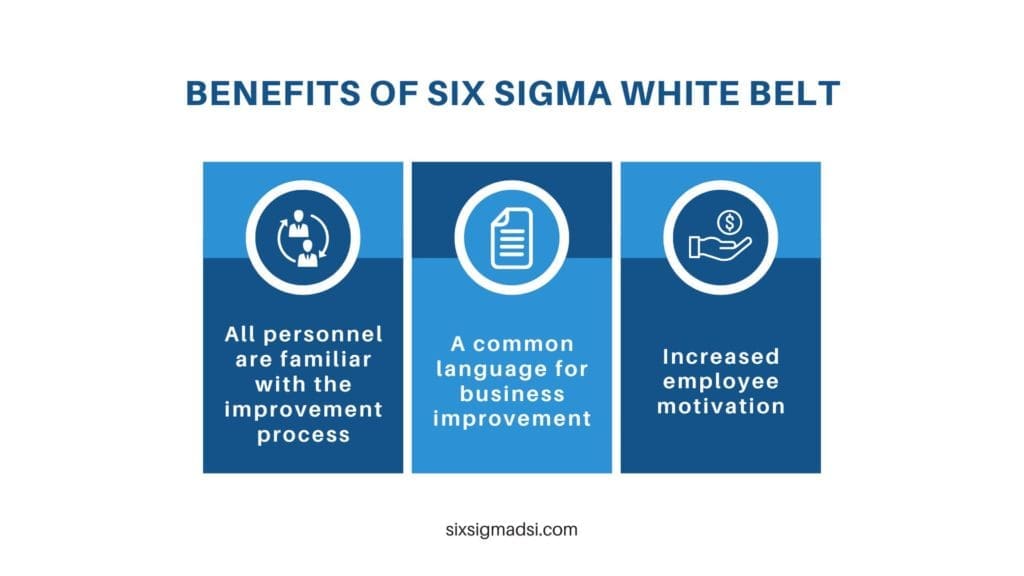 BENEFITS OF SIX SIGMA WHITE BELT

All personnel are familiar with the improvement process

A common language for business improvement

Increased employee motivation

sixsigmadsi.com